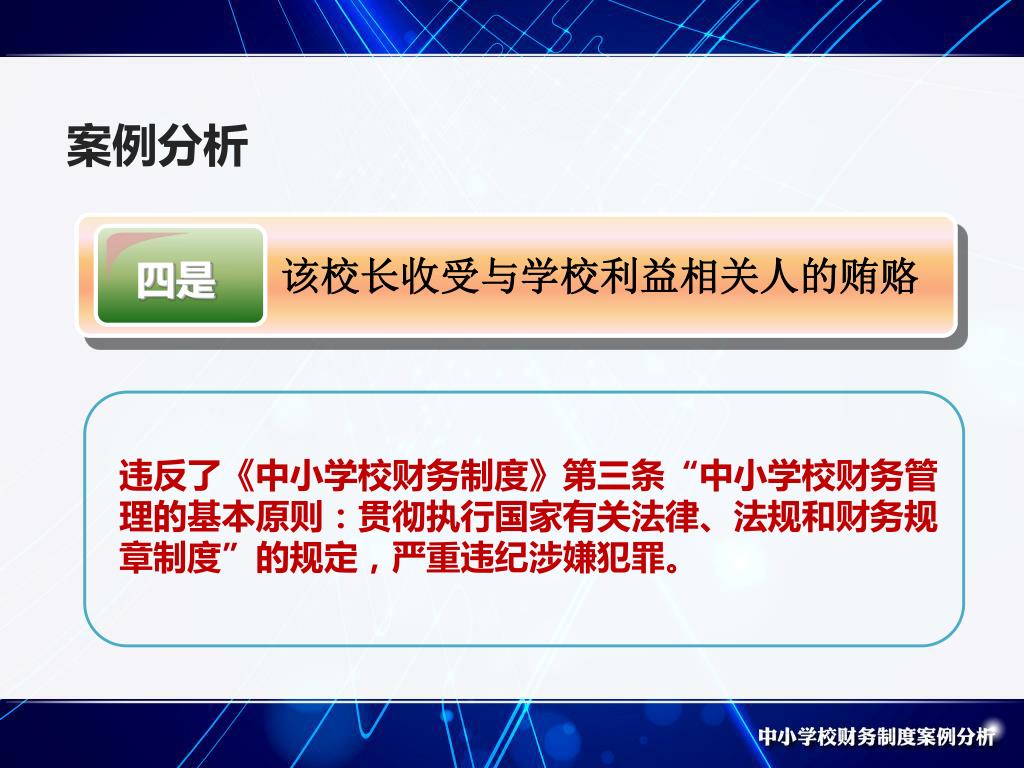 案例分析

四是

该校长收受与学校利益相关人的贿赂

违反了《中小学校财务制度》第三条“中小学校财务管理的基本原则：贯彻执行国家有关法律、法规和财务规章制度”的规定，严重违纪涉嫌犯罪。

中小学校财务制度案例分析